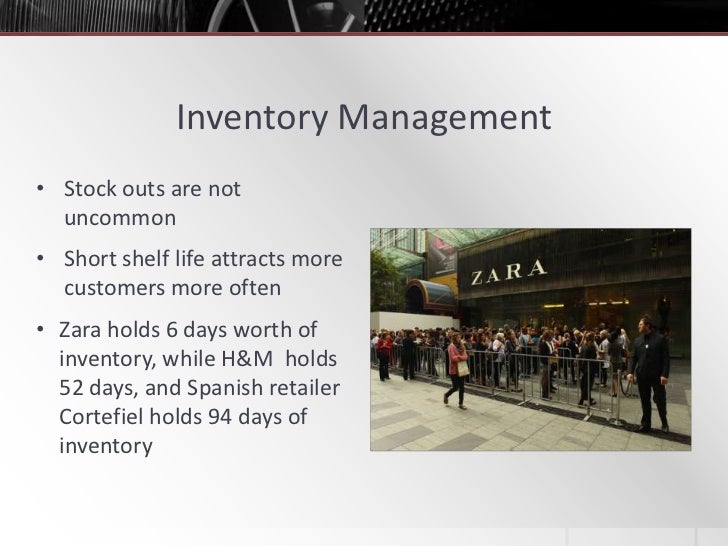 Inventory Management

• Stock outs are not uncommon

• Short shelf life attracts more customers more often

• Zara holds 6 days worth of inventory, while H&M holds 52 days, and Spanish retailer Cortefiel holds 94 days of inventory

ZARA